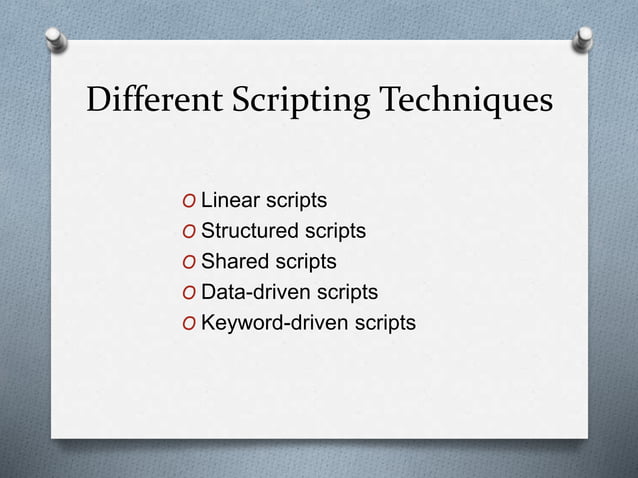 Different Scripting Techniques

O Linear scripts
O Structured scripts
O Shared scripts
O Data-driven scripts
O Keyword-driven scripts